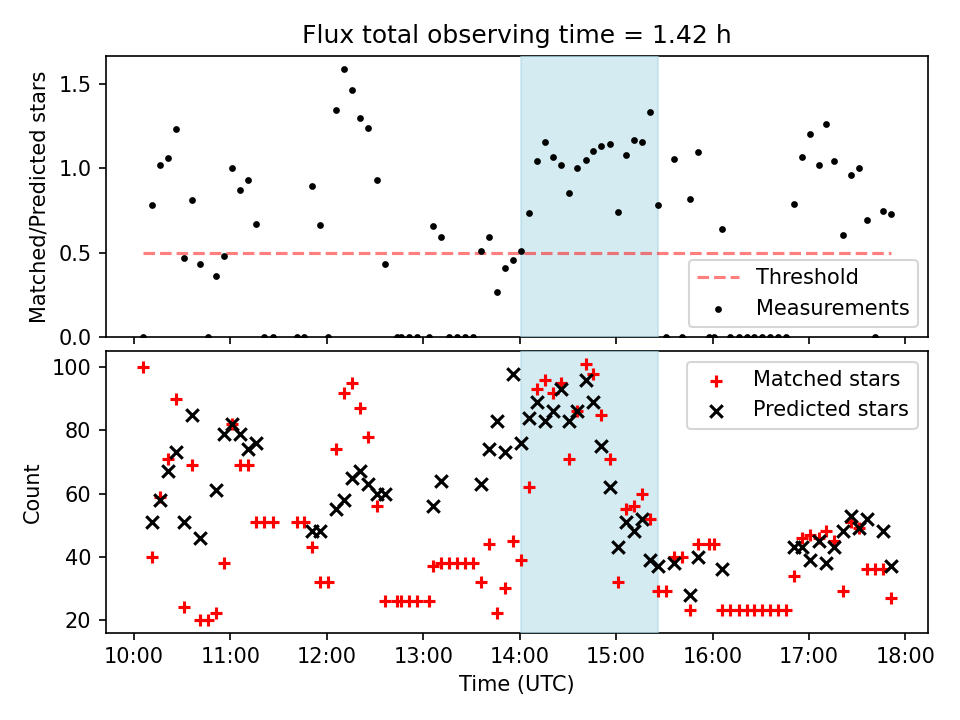 Flux total observing time = 1.42 h

Matched/Predicted stars

1.5
1.0
0.5
0.0

Threshold
Measurements

Count

100
80
60
40
20

Matched stars
Predicted stars

10:00 11:00 12:00 13:00 14:00 15:00 16:00 17:00 18:00

Time (UTC)